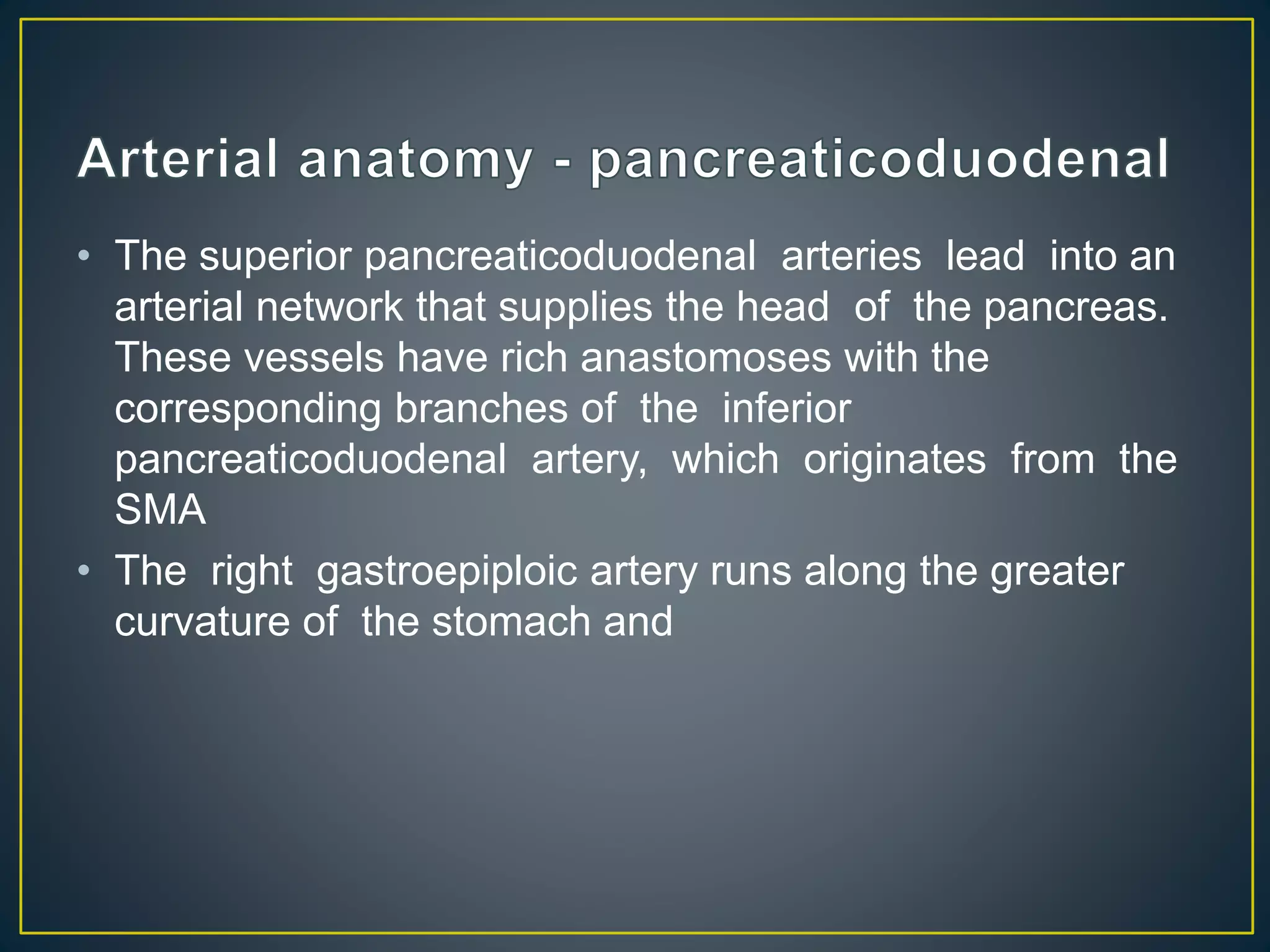 Arterial anatomy - pancreaticoduodenal

• The superior pancreaticoduodenal arteries lead into an arterial network that supplies the head of the pancreas. These vessels have rich anastomoses with the corresponding branches of the inferior pancreaticoduodenal artery, which originates from the SMA

• The right gastroepiploic artery runs along the greater curvature of the stomach and